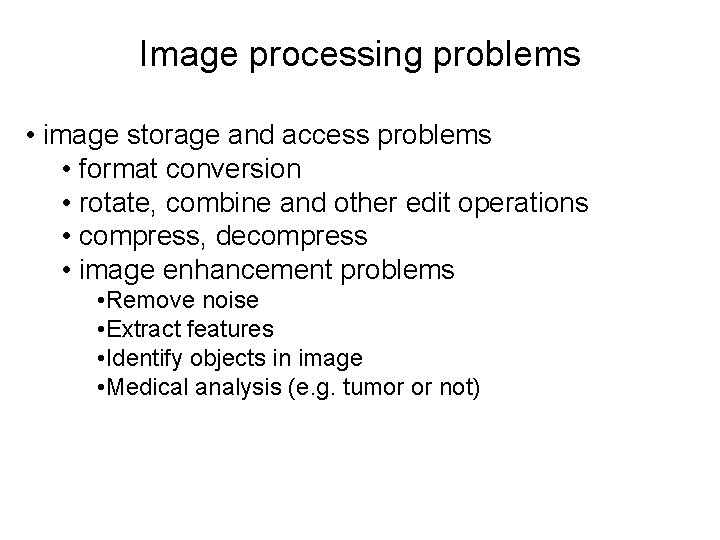 Image processing problems

• image storage and access problems
• format conversion
• rotate, combine and other edit operations
• compress, decompress
• image enhancement problems
•Remove noise
•Extract features
•Identify objects in image
•Medical analysis (e.g. tumor or not)